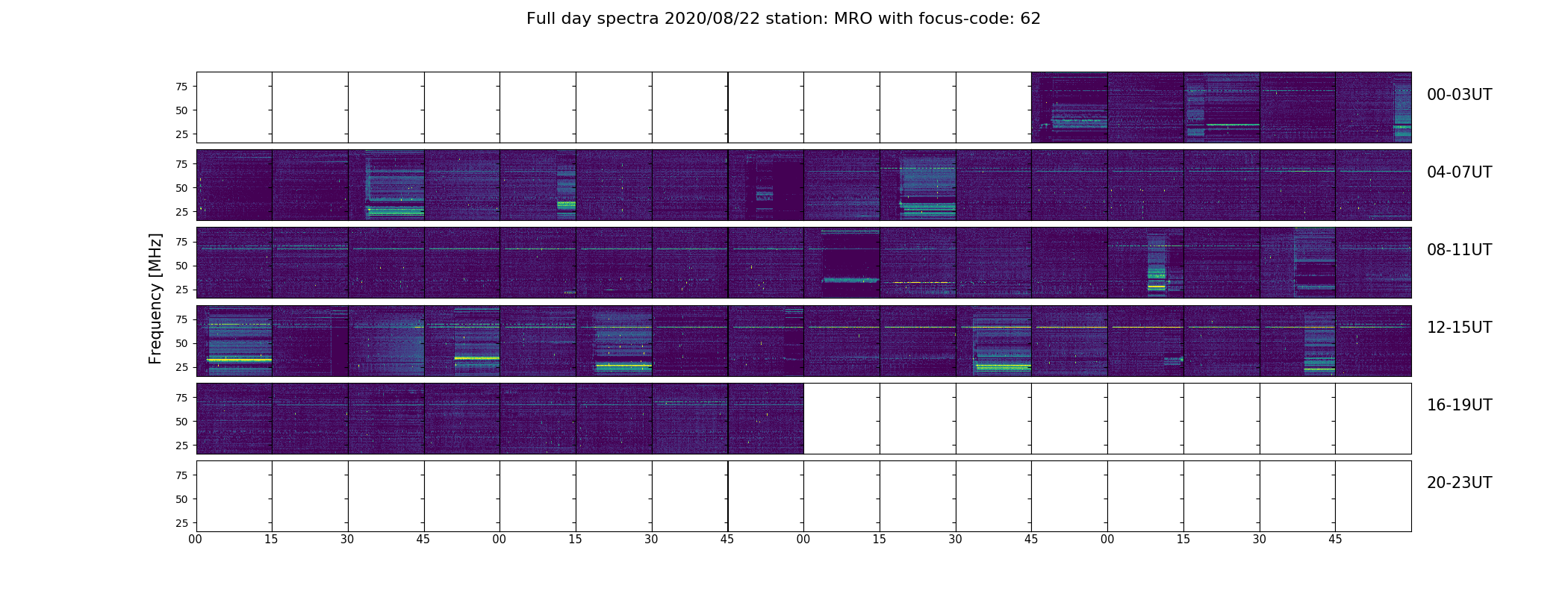 Full day spectra 2020/08/22 station: MRO with focus-code: 62

Frequency [MHz]

75
50
25
00-03UT

75
50
25
04-07UT

75
50
25
08-11UT

75
50
25
12-15UT

75
50
25
16-19UT

75
50
25
20-23UT

00 15 30 45 00 15 30 45 00 15 30 45 00 15 30 45